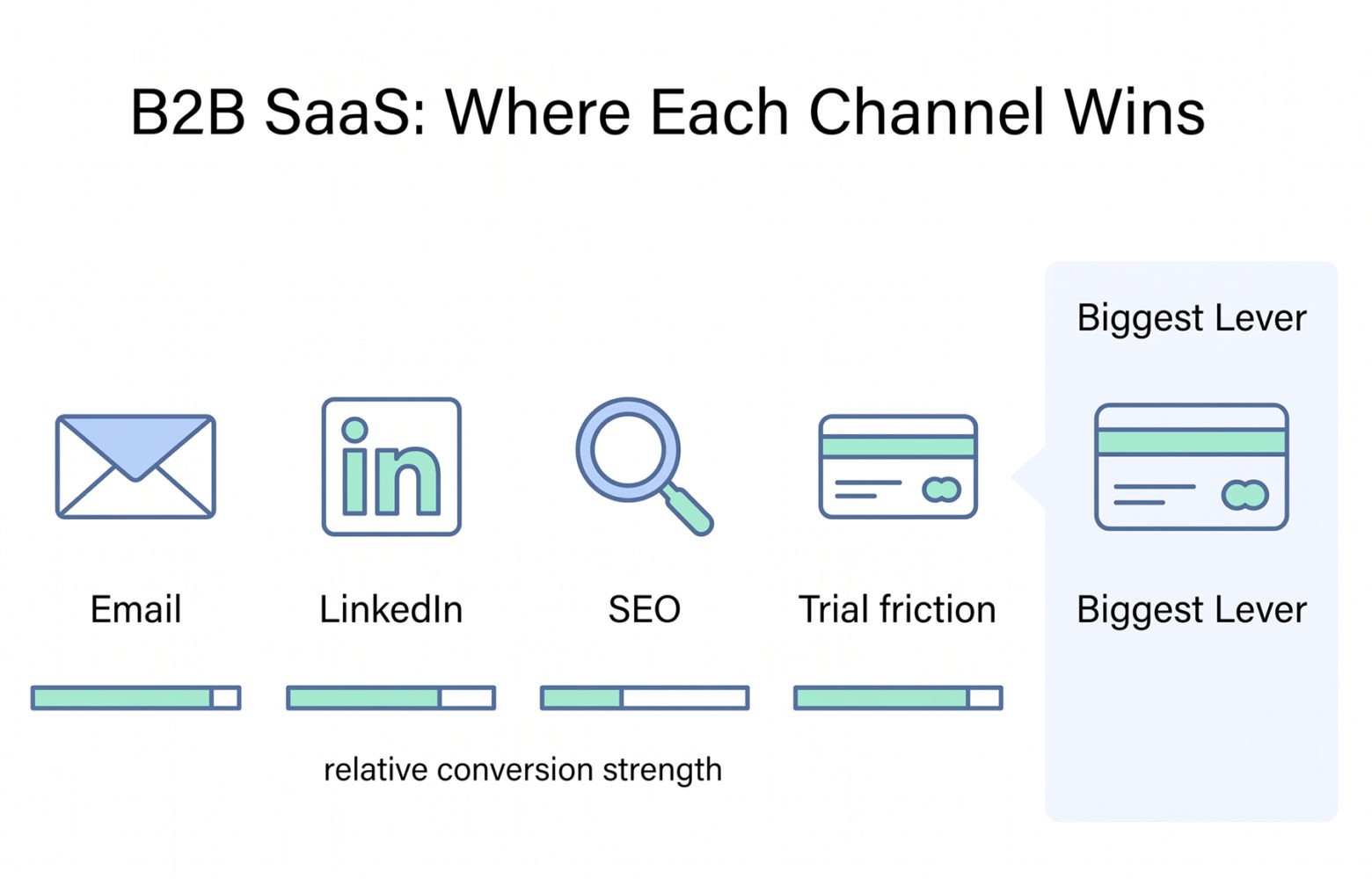 B2B SaaS: Where Each Channel Wins

Biggest Lever

in

Email

LinkedIn

SEO

Trial friction

Biggest Lever

relative conversion strength